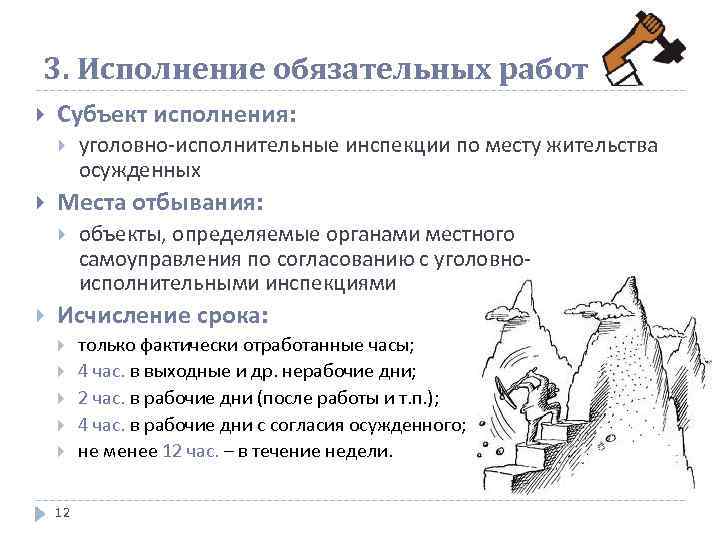 3. Исполнение обязательных работ

Субъект исполнения:

уголовно-исполнительные инспекции по месту жительства осужденных

Места отбывания:

объекты, определяемые органами местного самоуправления по согласованию с уголовно-исполнительными инспекциями

Исчисление срока:

только фактически отработанные часы;

4 час. в выходные и др. нерабочие дни;

2 час. в рабочие дни (после работы и т.п.);

4 час. в рабочие дни с согласия осужденного;

не менее 12 час. – в течение недели.

12